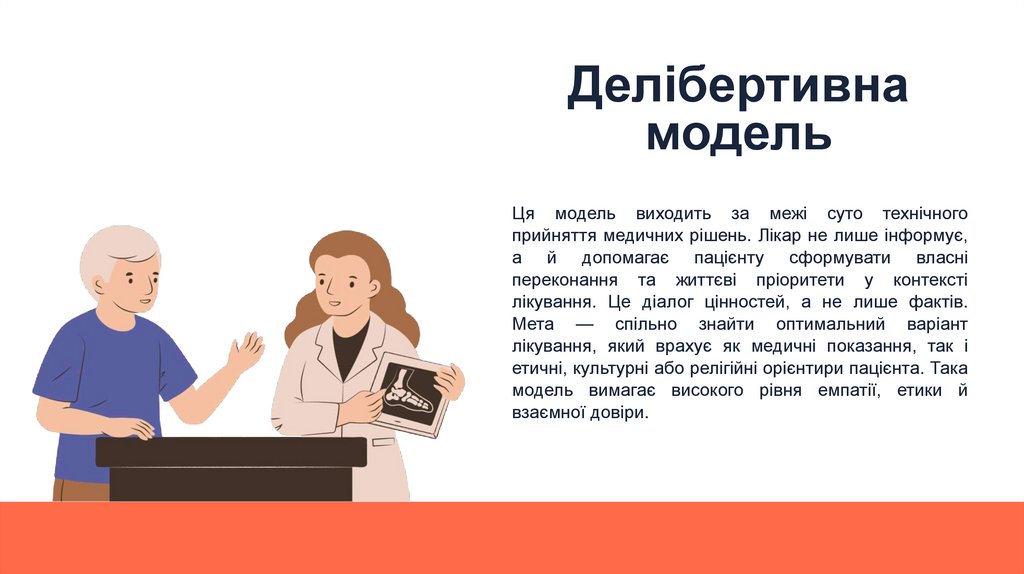 Делібертивна модель

Ця модель виходить за межі суто технічного прийняття медичних рішень. Лікар не лише інформує, а й допомагає пацієнту сформувати власні переконання та життєві пріоритети у контексті лікування. Це діалог цінностей, а не лише фактів. Мета — спільно знайти оптимальний варіант лікування, який врахує як медичні показання, так і етичні, культурні або релігійні орієнтири пацієнта. Така модель вимагає високого рівня емпатії, етики й взаємної довіри.